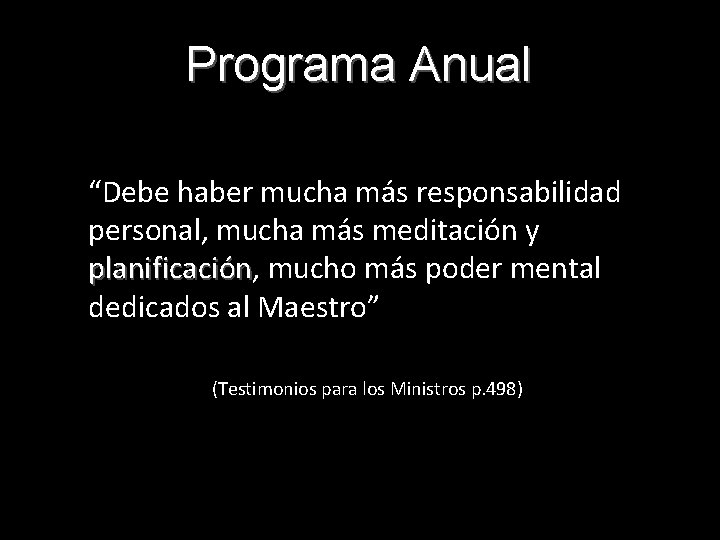 Programa Anual

“Debe haber mucha más responsabilidad personal, mucha más meditación y planificación, mucho más poder mental dedicados al Maestro”

(Testimonios para los Ministros p.498)